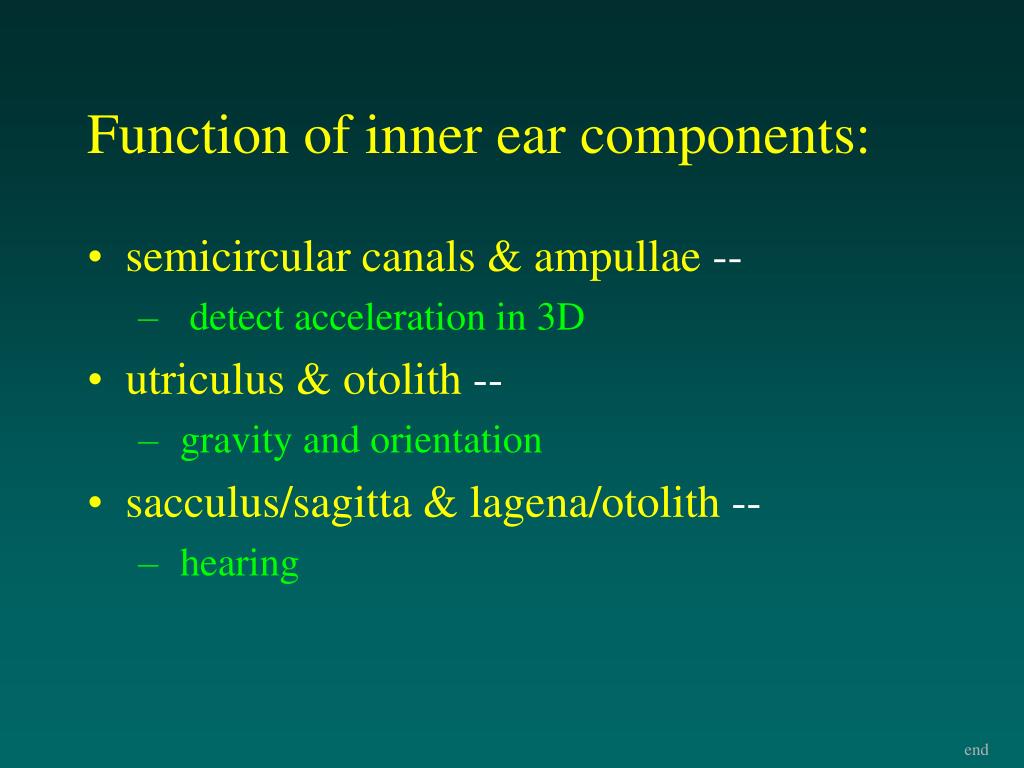 Function of inner ear components:

• semicircular canals & ampullae --
  – detect acceleration in 3D
• utriculus & otolith --
  – gravity and orientation
• sacculus/sagitta & lagena/otolith --
  – hearing

end